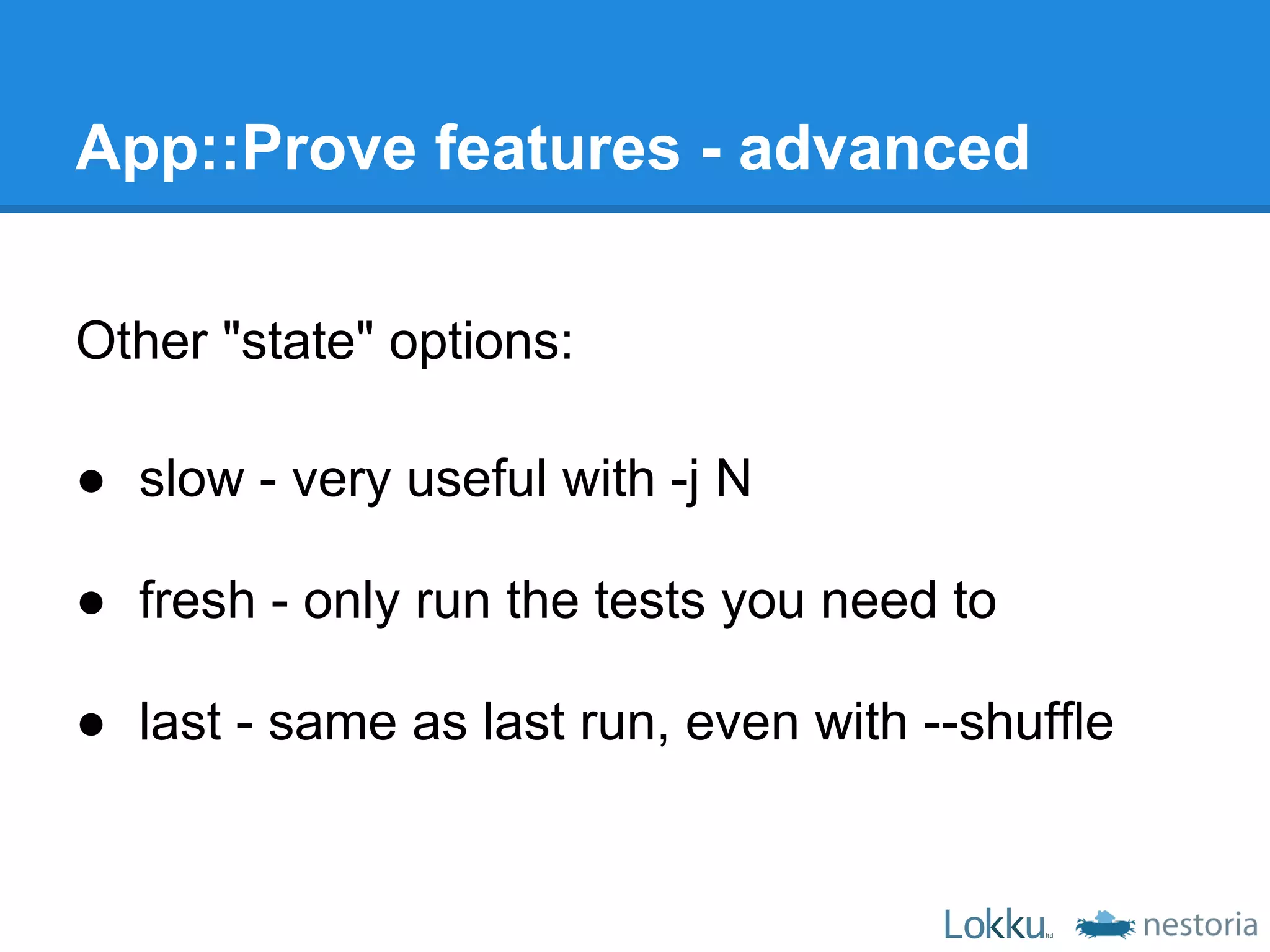 App::Prove features - advanced

Other "state" options:

● slow - very useful with -j N

● fresh - only run the tests you need to

● last - same as last run, even with --shuffle

Lokku ltd nestoria